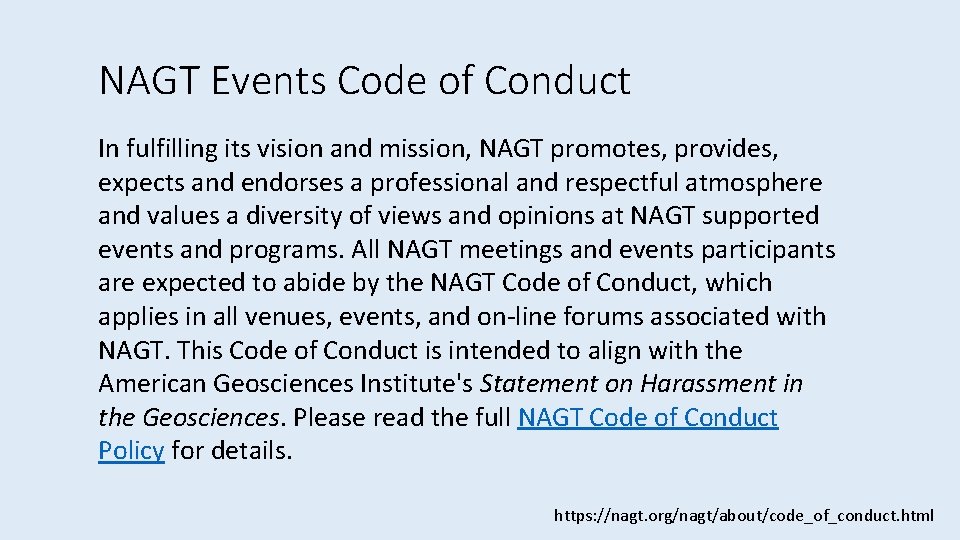 NAGT Events Code of Conduct

In fulfilling its vision and mission, NAGT promotes, provides, expects and endorses a professional and respectful atmosphere and values a diversity of views and opinions at NAGT supported events and programs. All NAGT meetings and events participants are expected to abide by the NAGT Code of Conduct, which applies in all venues, events, and on-line forums associated with NAGT. This Code of Conduct is intended to align with the American Geosciences Institute's Statement on Harassment in the Geosciences. Please read the full NAGT Code of Conduct Policy for details.

https://nagt.org/nagt/about/code_of_conduct.html